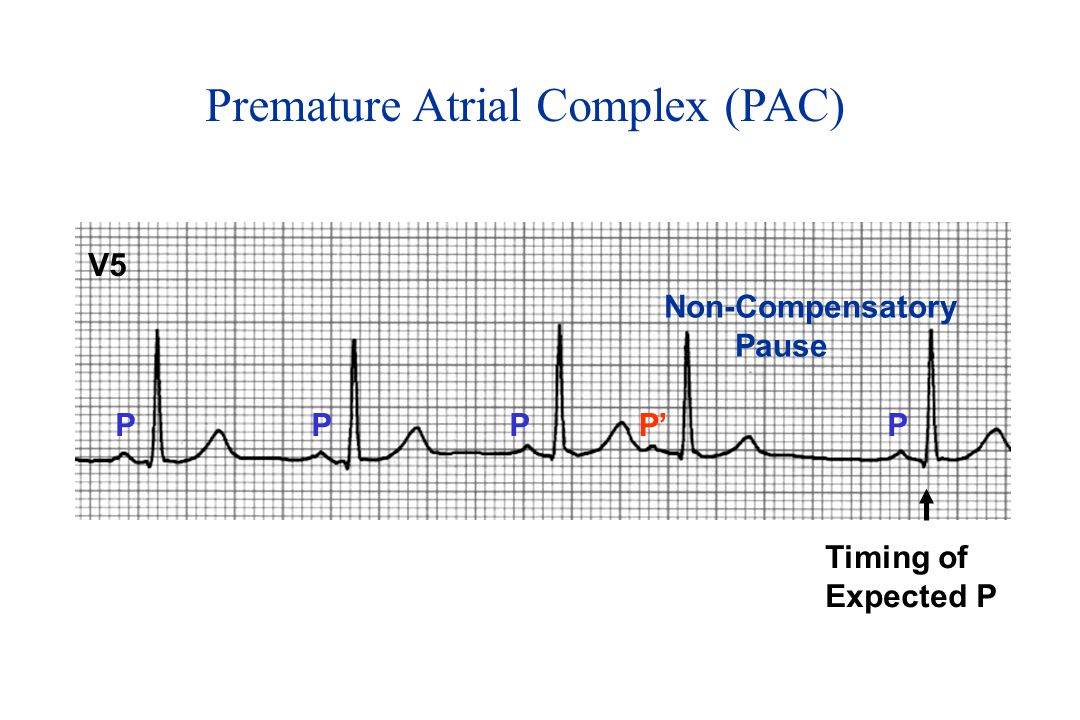 Premature Atrial Complex (PAC)

V5

Non-Compensatory Pause

P P P P' P

Timing of Expected P